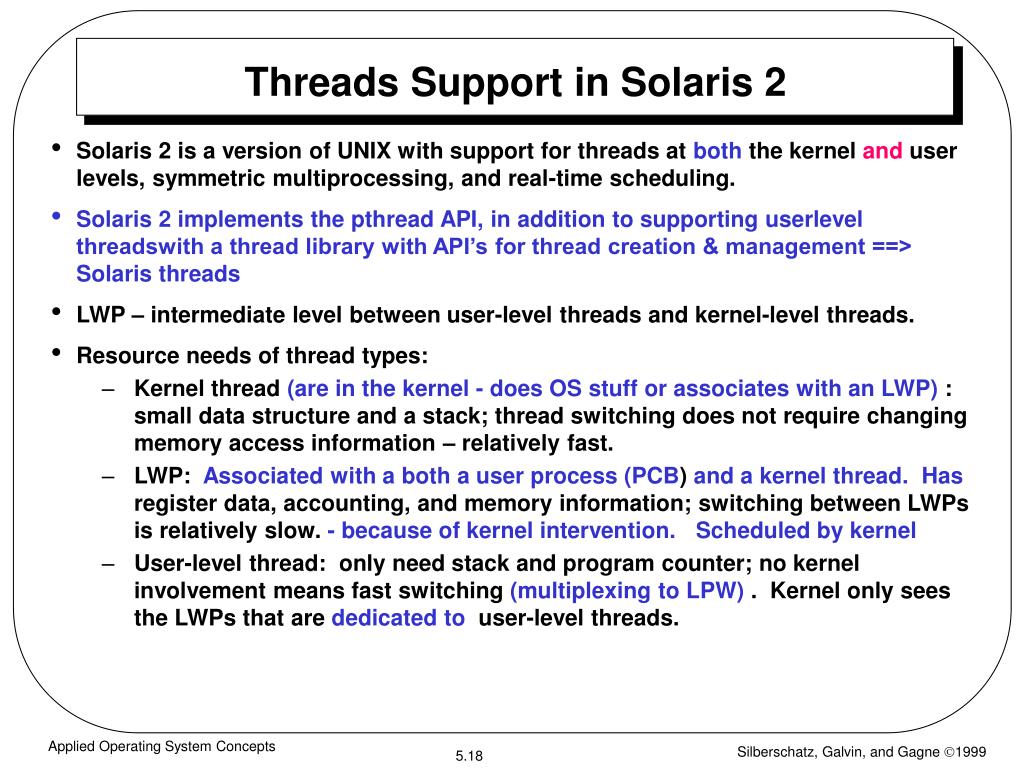 Threads Support in Solaris 2

• Solaris 2 is a version of UNIX with support for threads at both the kernel and user levels, symmetric multiprocessing, and real-time scheduling.

• Solaris 2 implements the pthread API, in addition to supporting userlevel threadswith a thread library with API's for thread creation & management ==> Solaris threads

• LWP – intermediate level between user-level threads and kernel-level threads.

• Resource needs of thread types:

– Kernel thread (are in the kernel - does OS stuff or associates with an LWP) : small data structure and a stack; thread switching does not require changing memory access information – relatively fast.

– LWP: Associated with a both a user process (PCB) and a kernel thread. Has register data, accounting, and memory information; switching between LWPs is relatively slow. - because of kernel intervention. Scheduled by kernel

– User-level thread: only need stack and program counter; no kernel involvement means fast switching (multiplexing to LPW) . Kernel only sees the LWPs that are dedicated to user-level threads.

Applied Operating System Concepts

5.18

Silberschatz, Galvin, and Gagne ©1999